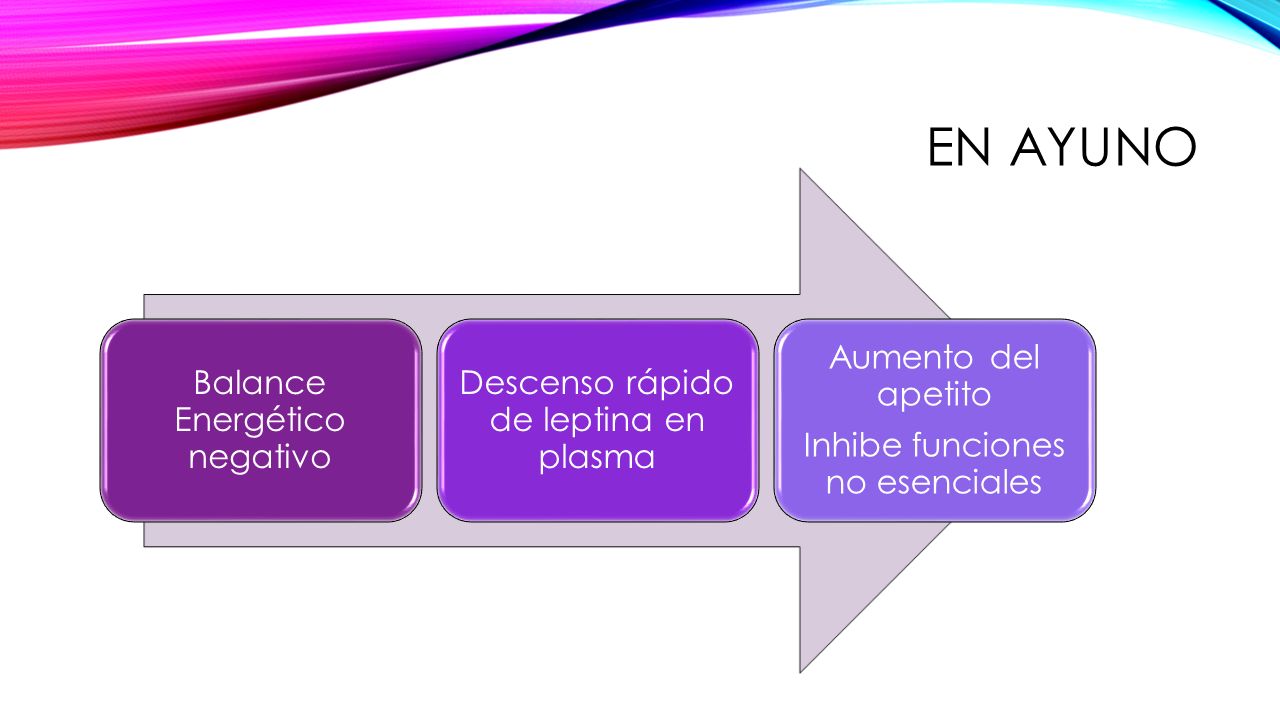 EN AYUNO

Balance Energético negativo

Descenso rápido de leptina en plasma

Aumento del apetito

Inhibe funciones no esenciales